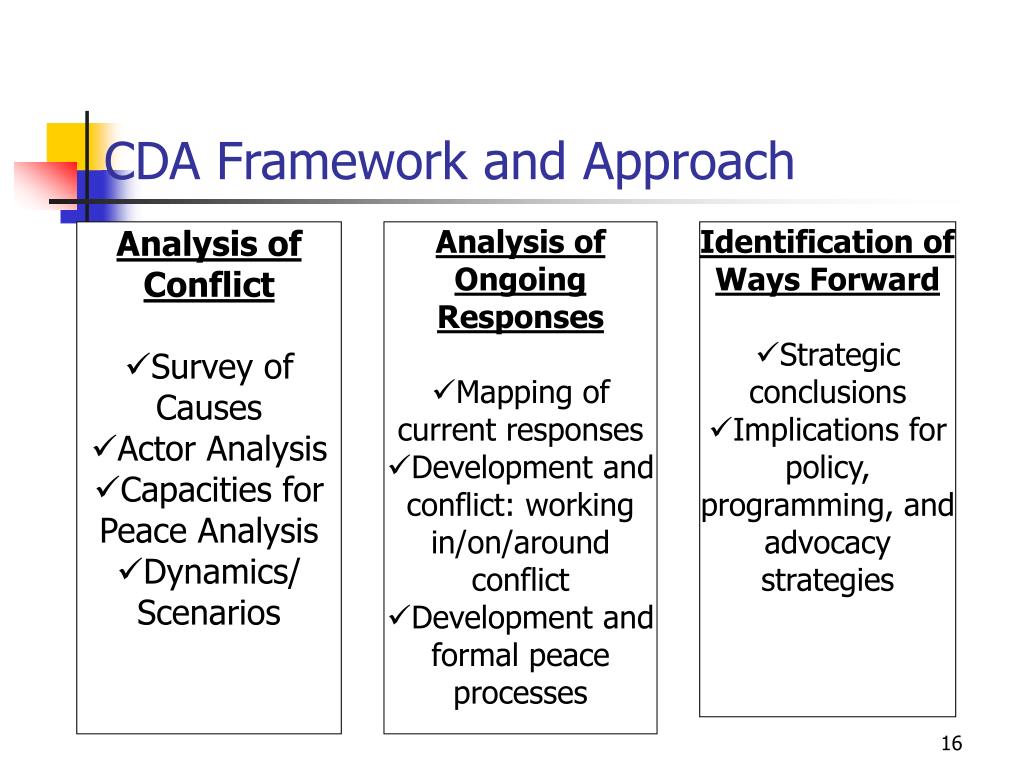 CDA Framework and Approach

Analysis of Conflict

✓Survey of Causes
✓Actor Analysis
✓Capacities for Peace Analysis
✓Dynamics/ Scenarios

Analysis of Ongoing Responses

✓Mapping of current responses
✓Development and conflict: working in/on/around conflict
✓Development and formal peace processes

Identification of Ways Forward

✓Strategic conclusions
✓Implications for policy, programming, and advocacy strategies

16